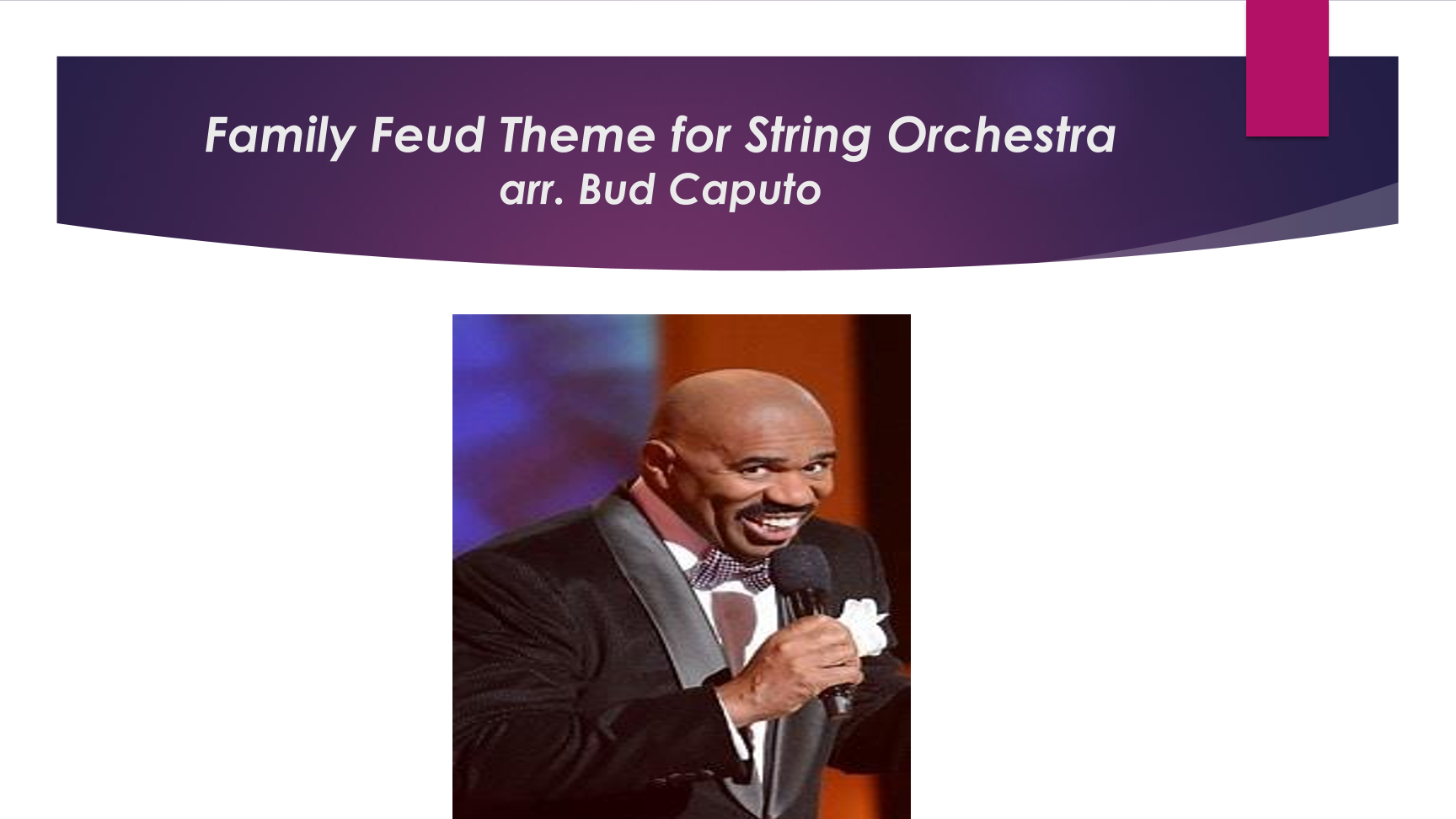 Family Feud Theme for String Orchestra
arr. Bud Caputo